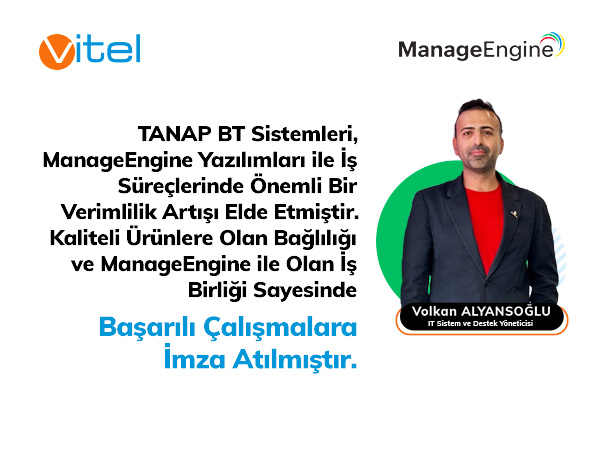 vitel

ManageEngine

TANAP BT Sistemleri, ManageEngine Yazılımları ile İş Süreçlerinde Önemli Bir Verimlilik Artışı Elde Etmiştir. Kaliteli Ürünlere Olan Bağlılığı ve ManageEngine ile Olan İş Birliği Sayesinde

Başarılı Çalışmalara İmza Atılmıştır.

Volkan ALYANSOĞLU
IT Sistem ve Destek Yöneticisi